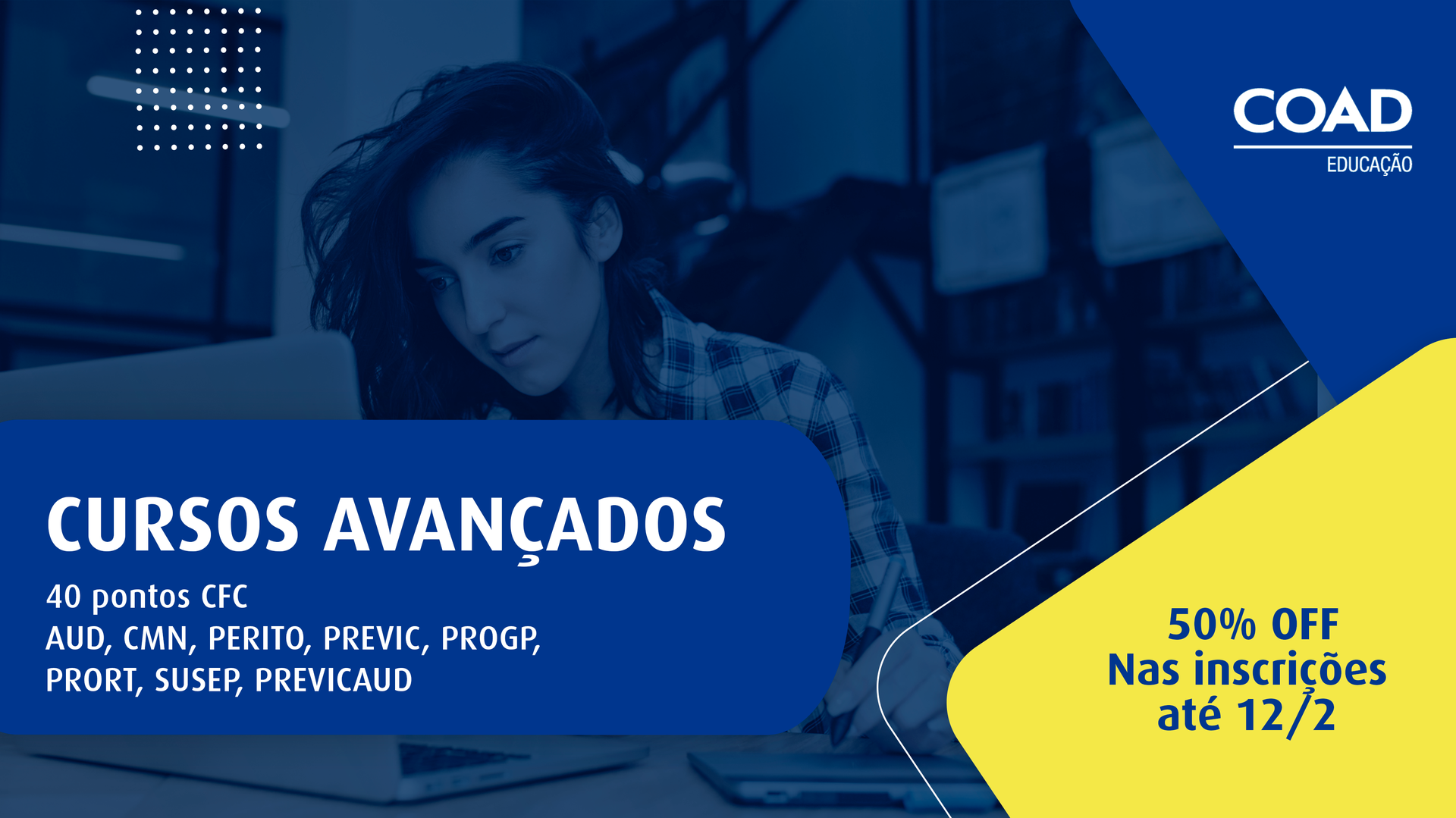 COAD
EDUCAÇÃO

CURSOS AVANÇADOS
40 pontos CFC
AUD, CMN, PERITO, PREVIC, PROGP, PRORT, SUSEP, PREVICAUD

50% OFF
Nas inscrições até 12/2